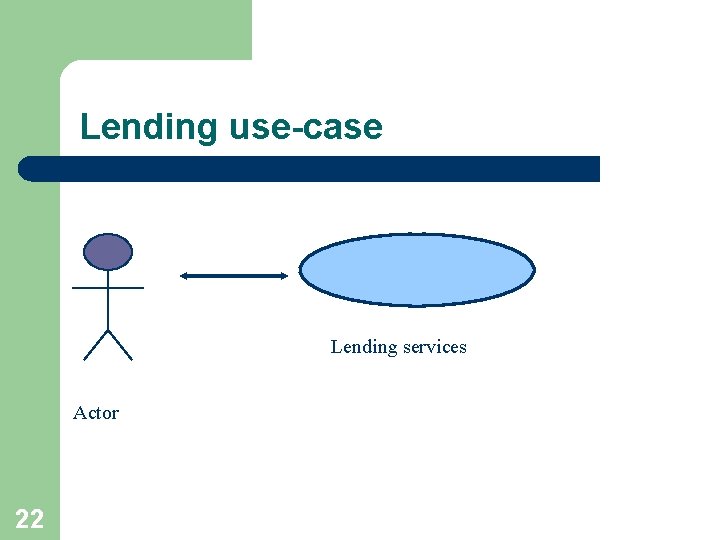 Lending use-case

Lending services

Actor

22